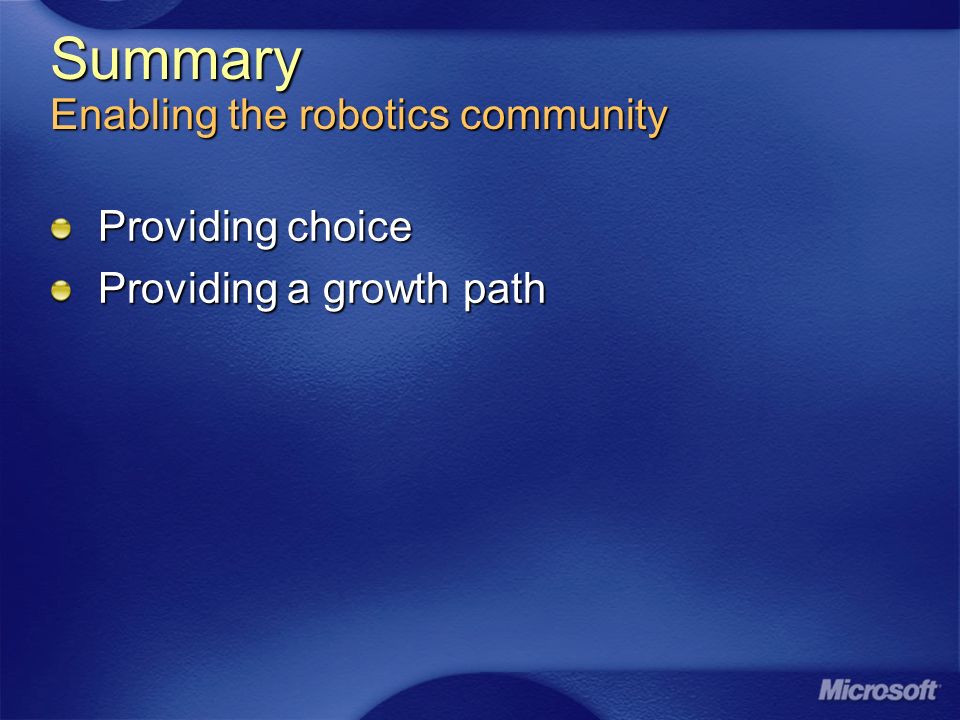 Summary
Enabling the robotics community

Providing choice
Providing a growth path

Microsoft